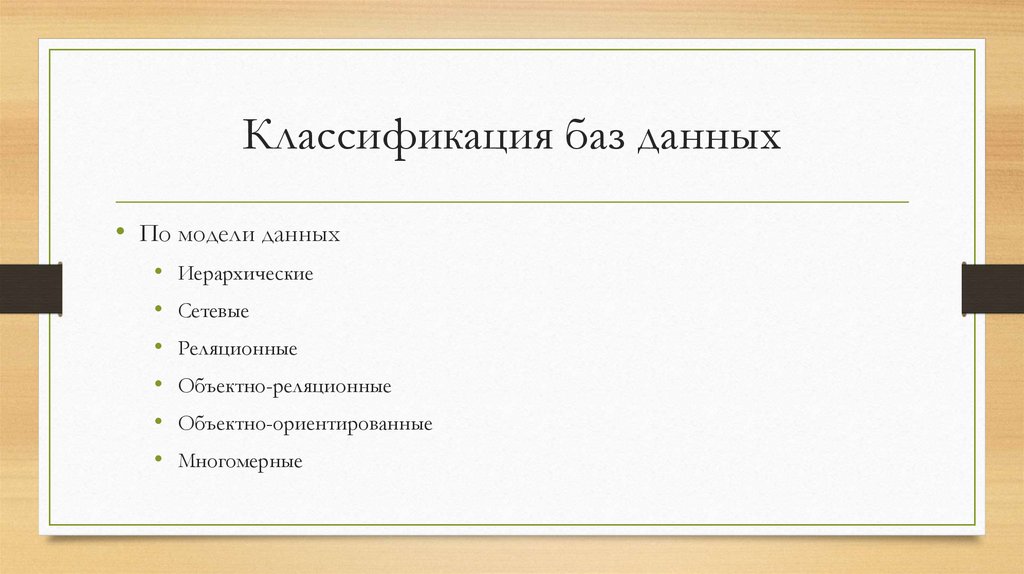 Классификация баз данных

• По модели данных
  • Иерархические
  • Сетевые
  • Реляционные
  • Объектно-реляционные
  • Объектно-ориентированные
  • Многомерные